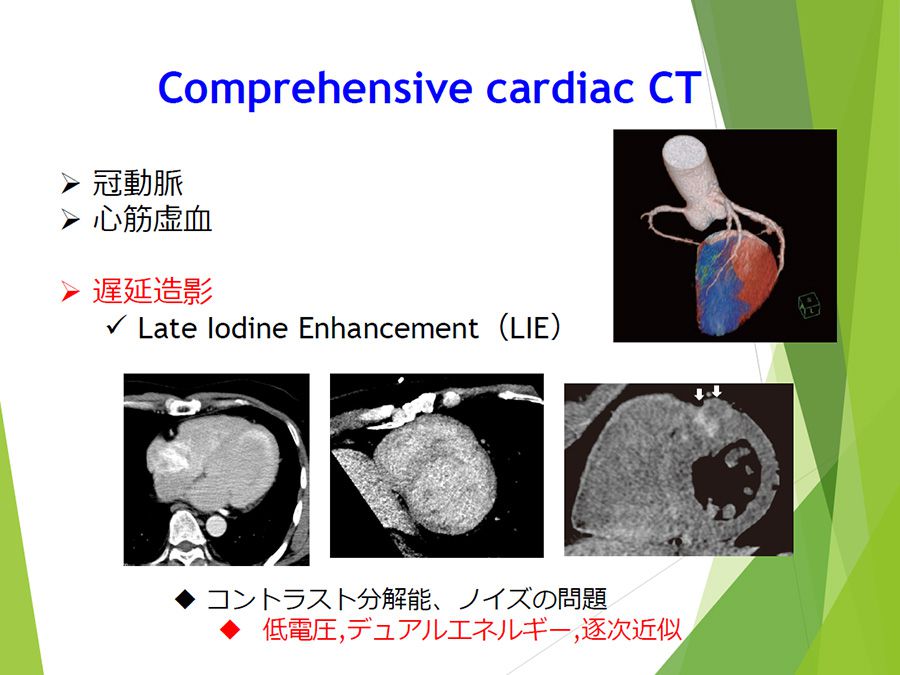 Comprehensive cardiac CT

➢ 冠動脈
➢ 心筋虚血

➢ 遅延造影
✓ Late Iodine Enhancement（LIE）

◆ コントラスト分解能、ノイズの問題
◆ 低電圧,デュアルエネルギー,逐次近似